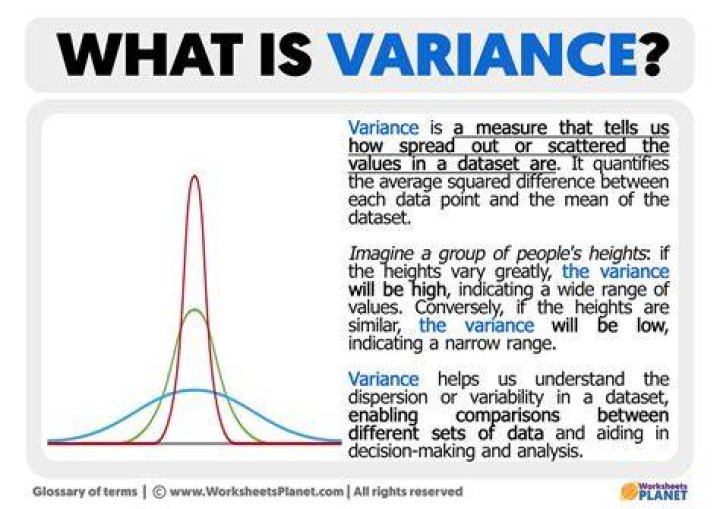 WHAT IS VARIANCE?

Variance is a measure that tells us how spread out or scattered the values in a dataset are. It quantifies the average squared difference between each data point and the mean of the dataset.

Imagine a group of people's heights: if the heights vary greatly, the variance will be high, indicating a wide range of values. Conversely, if the heights are similar, the variance will be low, indicating a narrow range.

Variance helps us understand the dispersion or variability in a dataset, enabling comparisons between different sets of data and aiding in decision-making and analysis.

Glossary of terms | © www.WorksheetsPlanet.com | All rights reserved

Worksheets PLANET